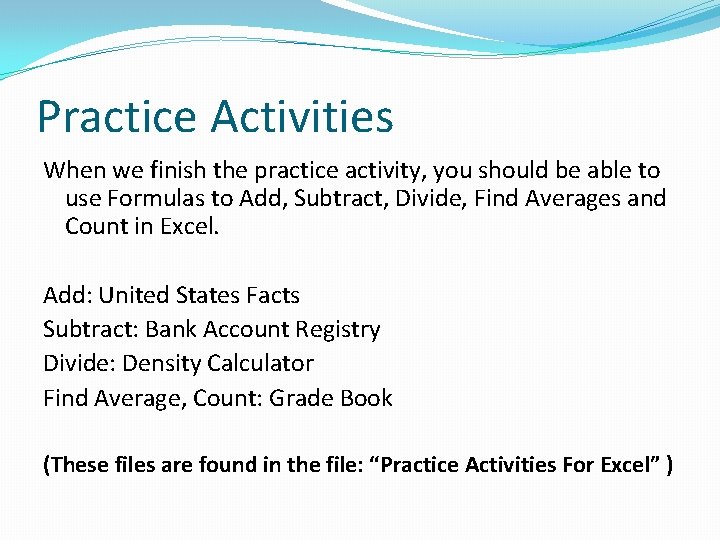 Practice Activities

When we finish the practice activity, you should be able to use Formulas to Add, Subtract, Divide, Find Averages and Count in Excel.

Add: United States Facts
Subtract: Bank Account Registry
Divide: Density Calculator
Find Average, Count: Grade Book

(These files are found in the file: “Practice Activities For Excel” )